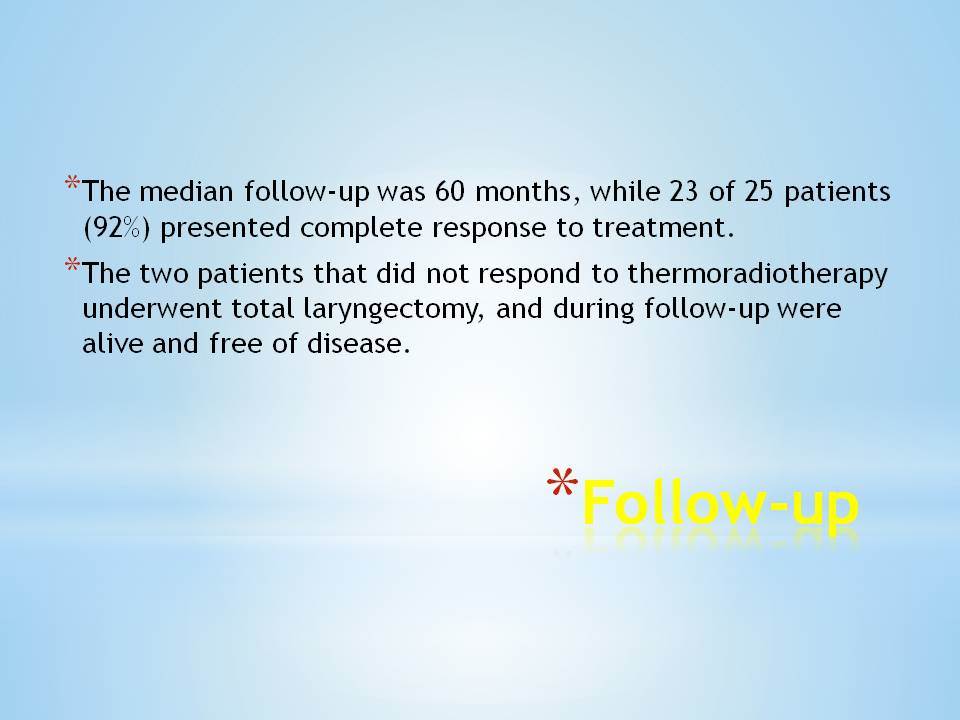 *The median follow-up was 60 months, while 23 of 25 patients (92%) presented complete response to treatment.

*The two patients that did not respond to thermoradiotherapy underwent total laryngectomy, and during follow-up were alive and free of disease.

*Follow-up